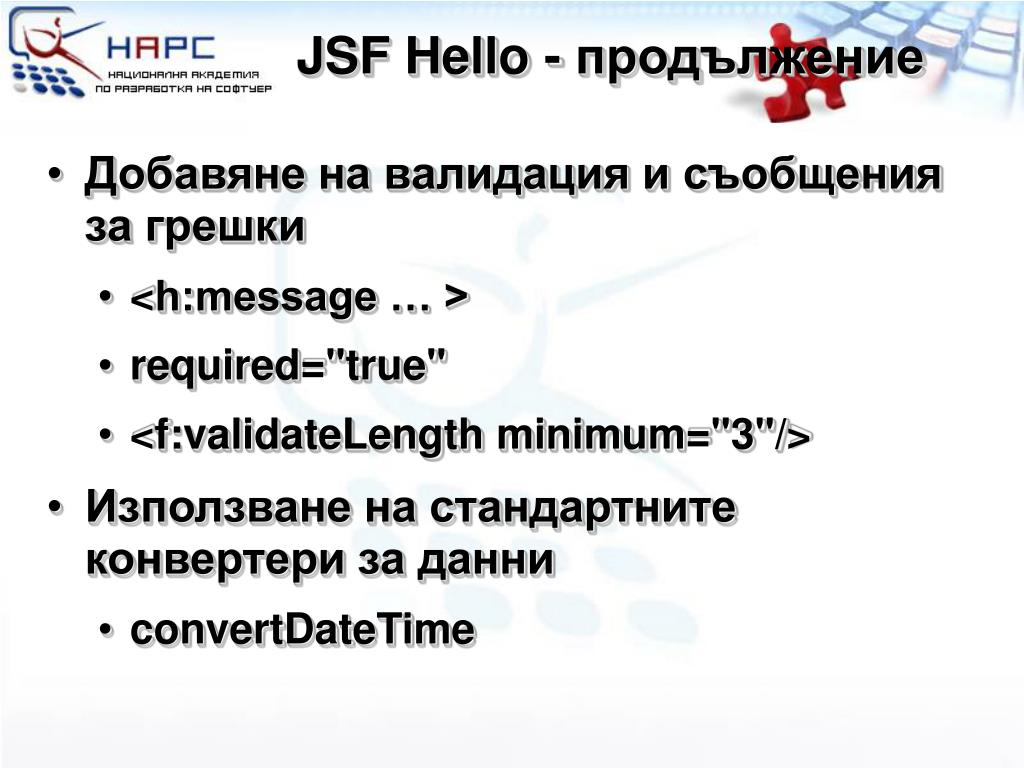 НАРС
НАЦИОНАЛНА АКАДЕМИЯ ПО РАЗРАБОТКА НА СОФТУЕР

JSF Hello - продължение

• Добавяне на валидация и съобщения за грешки
  • <h:message … >
  • required="true"
  • <f:validateLength minimum="3"/>
• Използване на стандартните конвертери за данни
  • convertDateTime